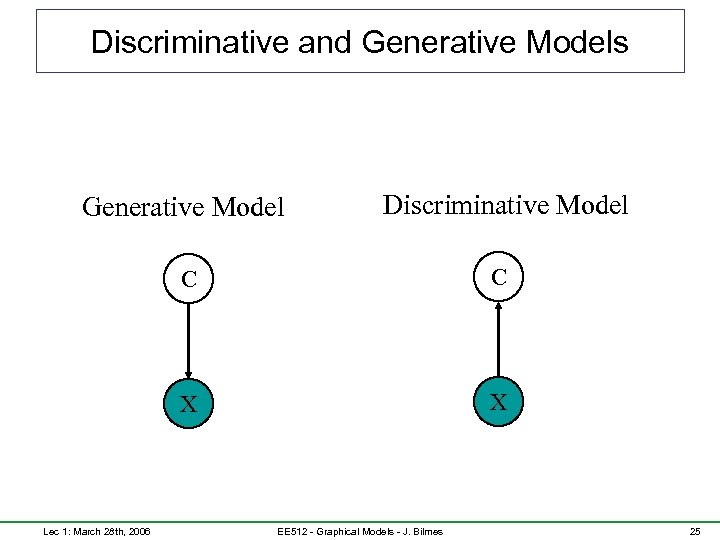 Discriminative and Generative Models

Generative Model

C

X

Discriminative Model

C

X

Lec 1: March 28th, 2006

EE512 - Graphical Models - J. Bilmes

25